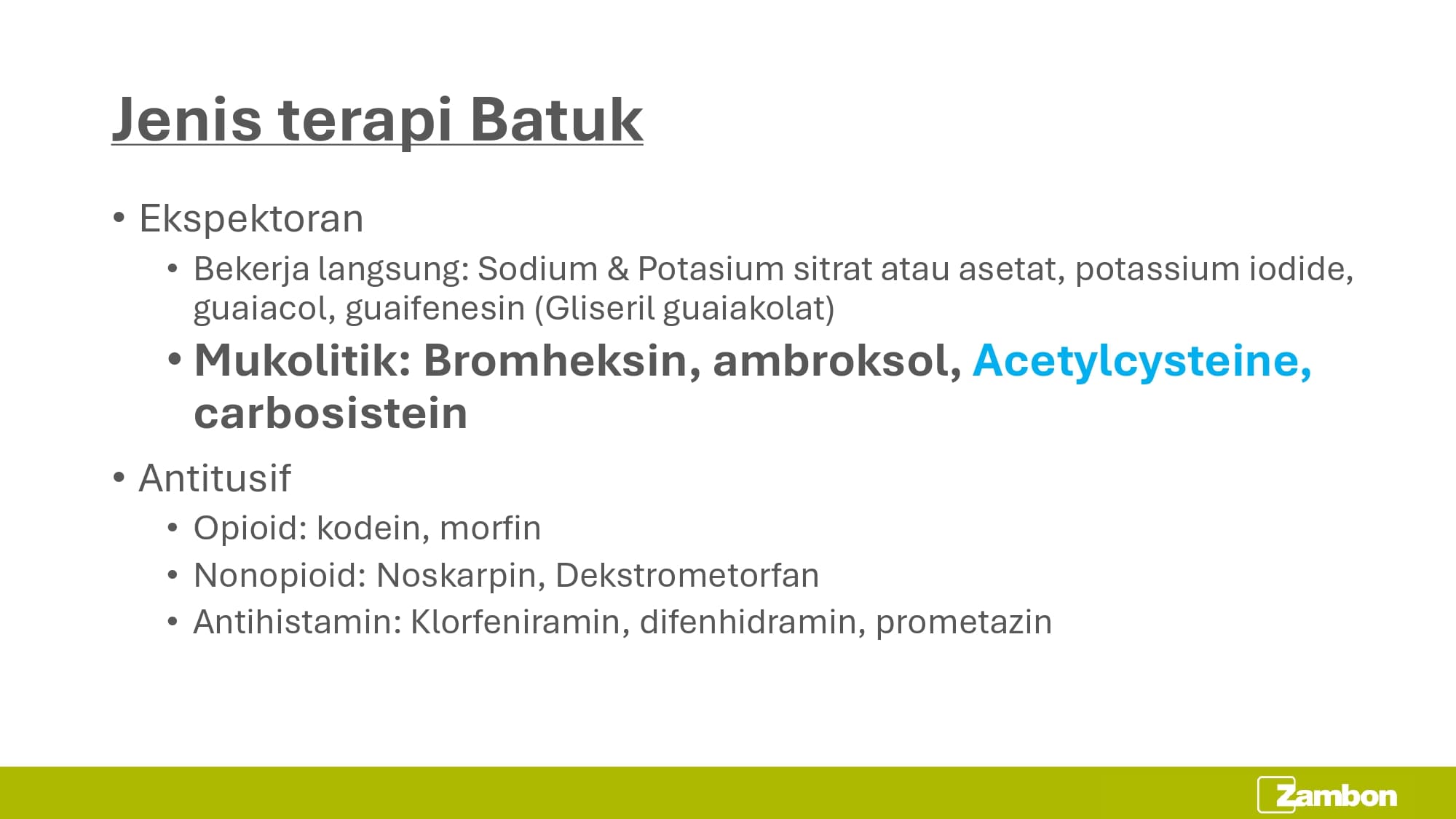 Jenis terapi Batuk

• Ekspektoran
  • Bekerja langsung: Sodium & Potasium sitrat atau asetat, potassium iodide, guaiacol, guaifenesin (Gliseril guaiakolat)
  • Mukolitik: Bromheksin, ambroksol, Acetylcysteine, carbosistein
• Antitusif
  • Opioid: kodein, morfin
  • Nonopioid: Noskarpin, Dekstrometorfan
  • Antihistamin: Klorfeniramin, difenhidramin, prometazin

Zambon